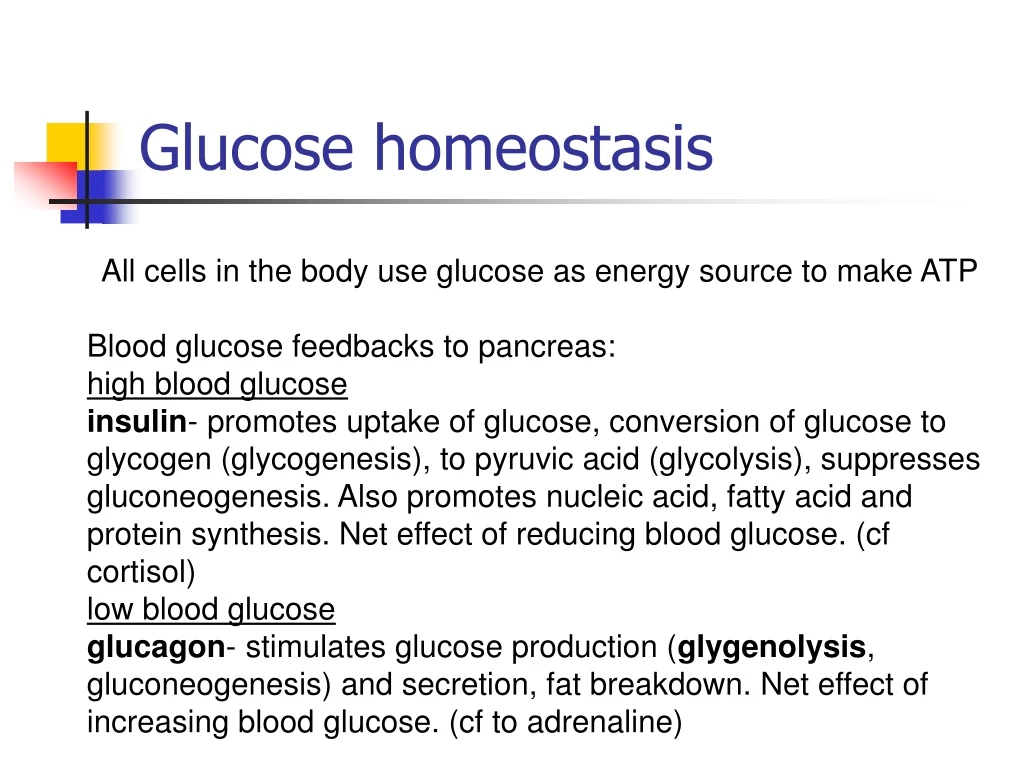 Glucose homeostasis

All cells in the body use glucose as energy source to make ATP

Blood glucose feedbacks to pancreas:
high blood glucose
insulin- promotes uptake of glucose, conversion of glucose to glycogen (glycogenesis), to pyruvic acid (glycolysis), suppresses gluconeogenesis. Also promotes nucleic acid, fatty acid and protein synthesis. Net effect of reducing blood glucose. (cf cortisol)
low blood glucose
glucagon- stimulates glucose production (glygenolysis, gluconeogenesis) and secretion, fat breakdown. Net effect of increasing blood glucose. (cf to adrenaline)